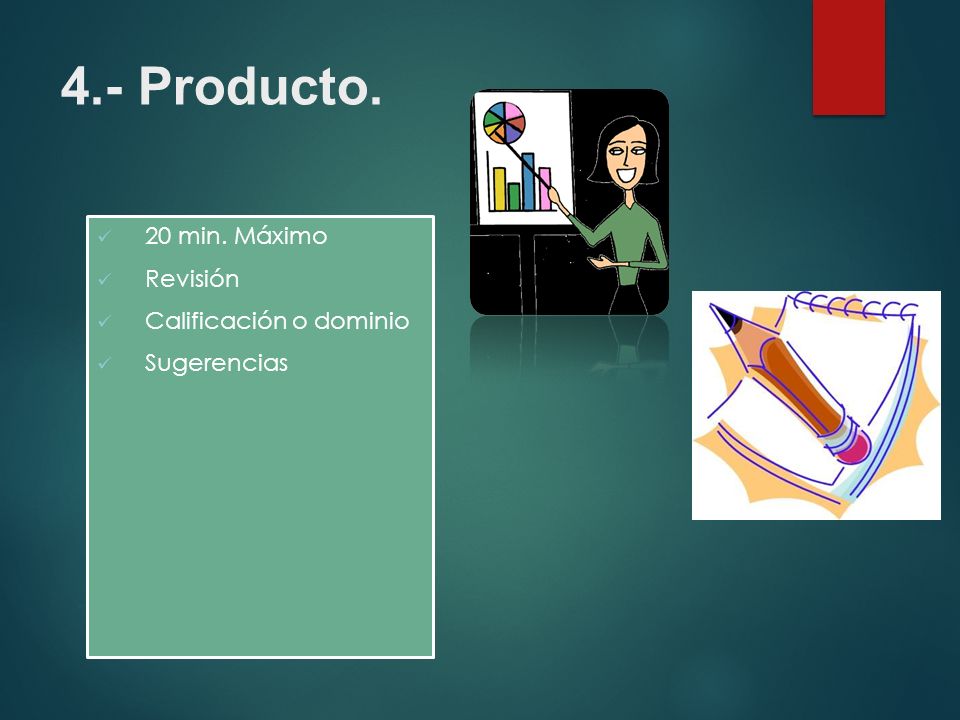 4.- Producto.

✓ 20 min. Máximo
✓ Revisión
✓ Calificación o dominio
✓ Sugerencias